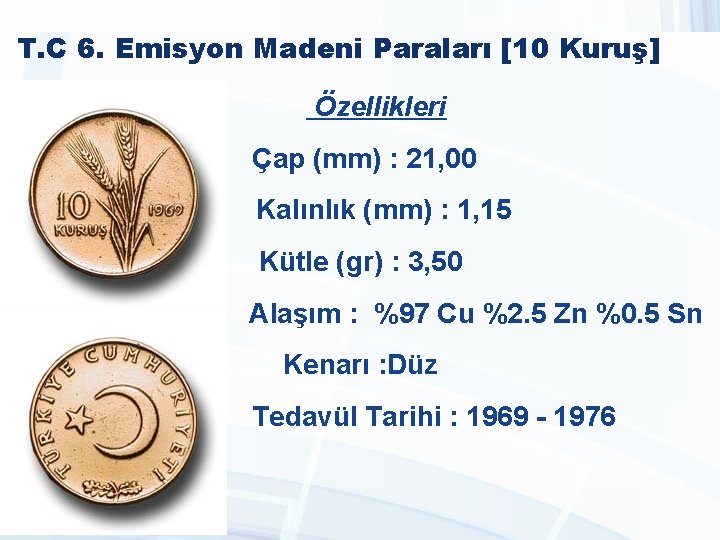 T.C 6. Emisyon Madeni Paraları [10 Kuruş]

10
KURUŞ
1969

TÜRKİYE CUMHURİYETİ

Özellikleri

Çap (mm) : 21,00

Kalınlık (mm) : 1,15

Kütle (gr) : 3,50

Alaşım : %97 Cu %2.5 Zn %0.5 Sn

Kenarı :Düz

Tedavül Tarihi : 1969 - 1976